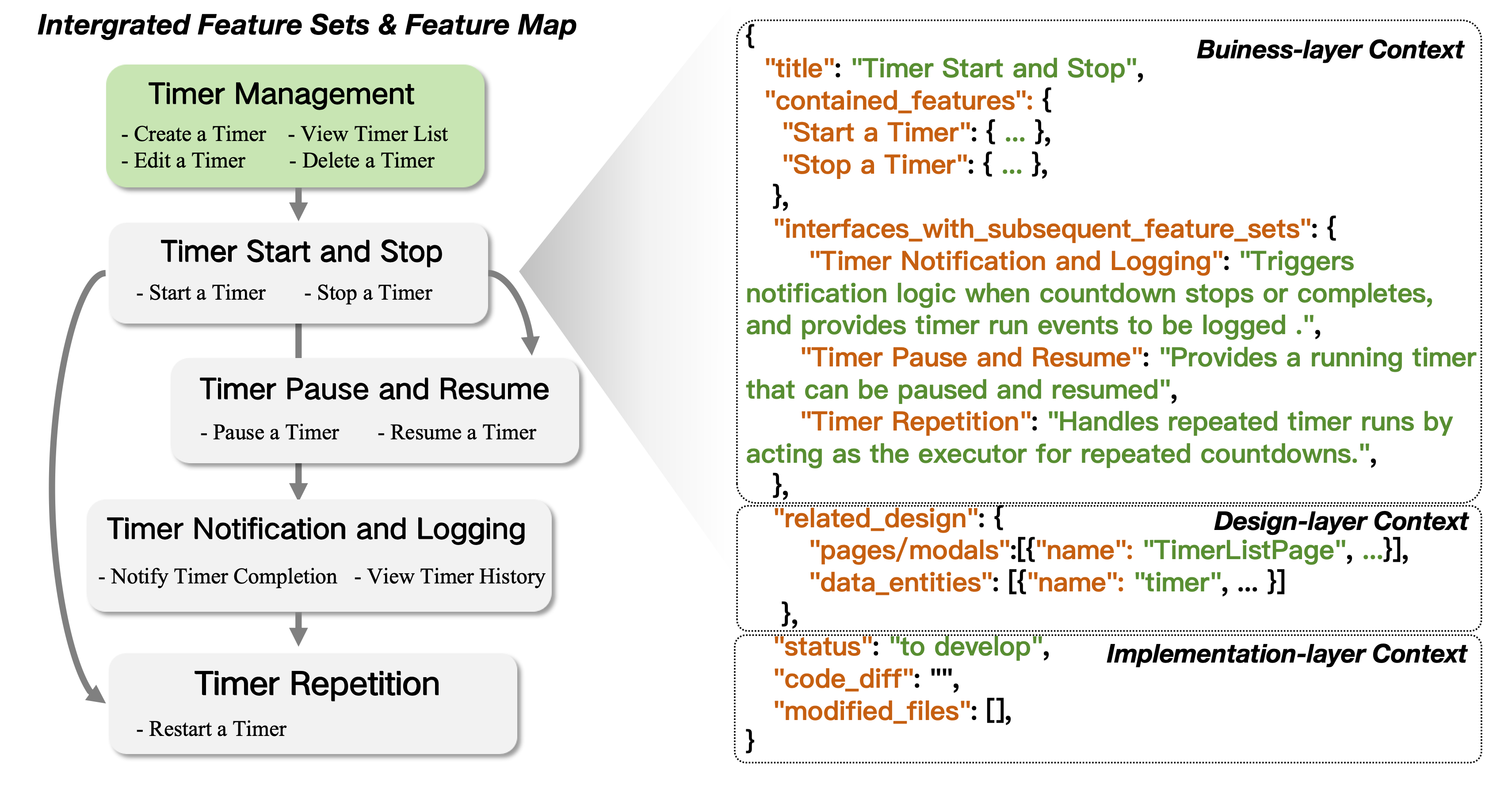 Intergrated Feature Sets & Feature Map

Timer Management
- Create a Timer - View Timer List
- Edit a Timer - Delete a Timer

Timer Start and Stop
- Start a Timer - Stop a Timer

Timer Pause and Resume
- Pause a Timer - Resume a Timer

Timer Notification and Logging
- Notify Timer Completion - View Timer History

Timer Repetition
- Restart a Timer

Buiness-layer Context
{
"title": "Timer Start and Stop",
"contained_features": {
"Start a Timer": { ... },
"Stop a Timer": { ... },
},
"interfaces_with_subsequent_feature_sets": {
"Timer Notification and Logging": "Triggers notification logic when countdown stops or completes, and provides timer run events to be logged .",
"Timer Pause and Resume": "Provides a running timer that can be paused and resumed",
"Timer Repetition": "Handles repeated timer runs by acting as the executor for repeated countdowns.",
},

Design-layer Context
"related_design": {
"pages/modals":[{"name": "TimerListPage", ...}],
"data_entities": [{"name": "timer", ... }]
},

Implementation-layer Context
"status": "to develop",
"code_diff": "",
"modified_files": [],
}